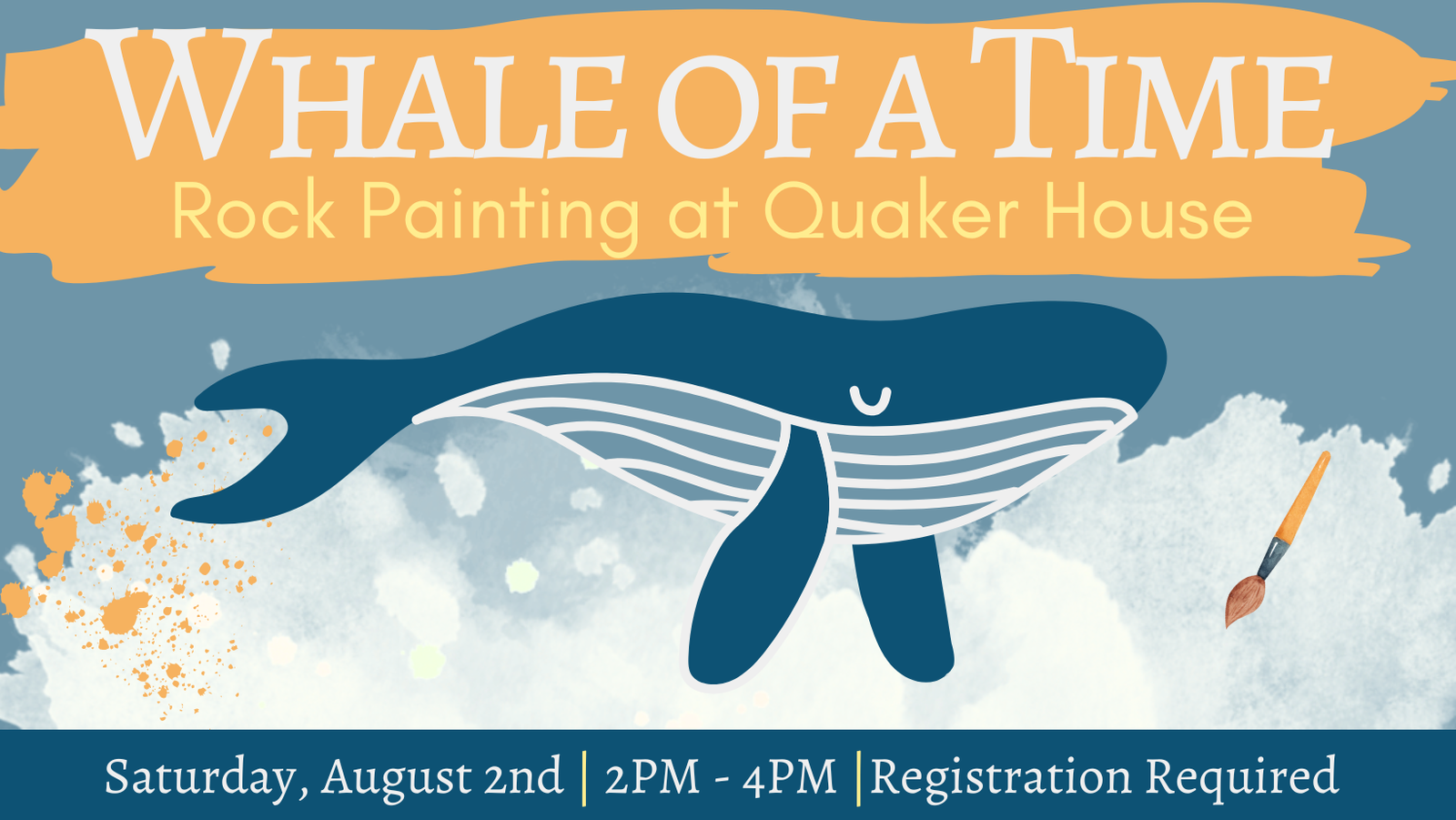 WHALE OF A TIME
Rock Painting at Quaker House

Saturday, August 2nd | 2PM - 4PM | Registration Required